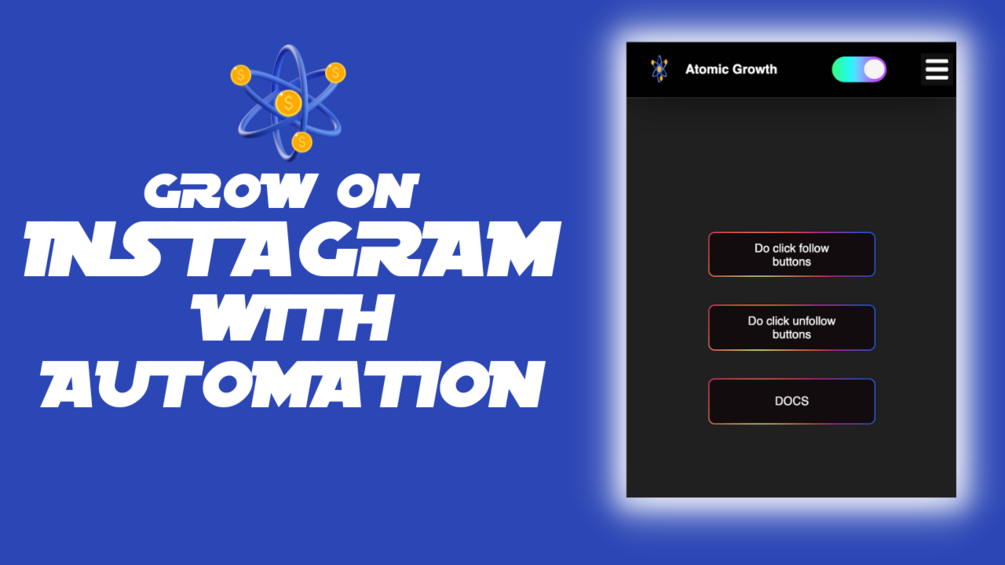 GROW ON
INSTAGRAM
WITH
AUTOMATION

Atomic Growth

Do click follow buttons

Do click unfollow buttons

DOCS